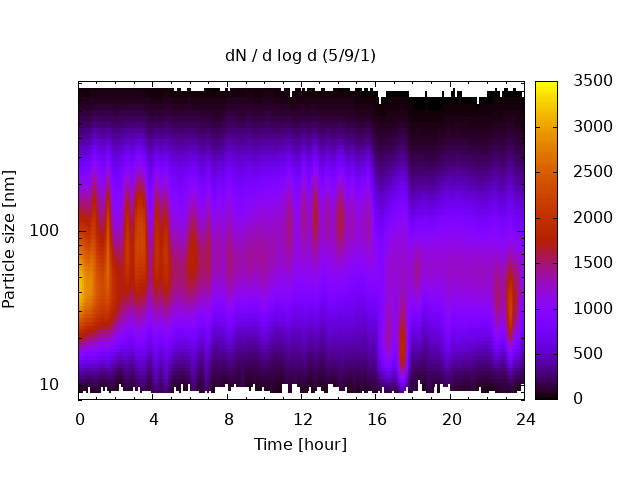 dN / d log d (5/9/1)

Particle size [nm]

100

10

0
4
8
12
16
20
24

Time [hour]

3500
3000
2500
2000
1500
1000
500
0